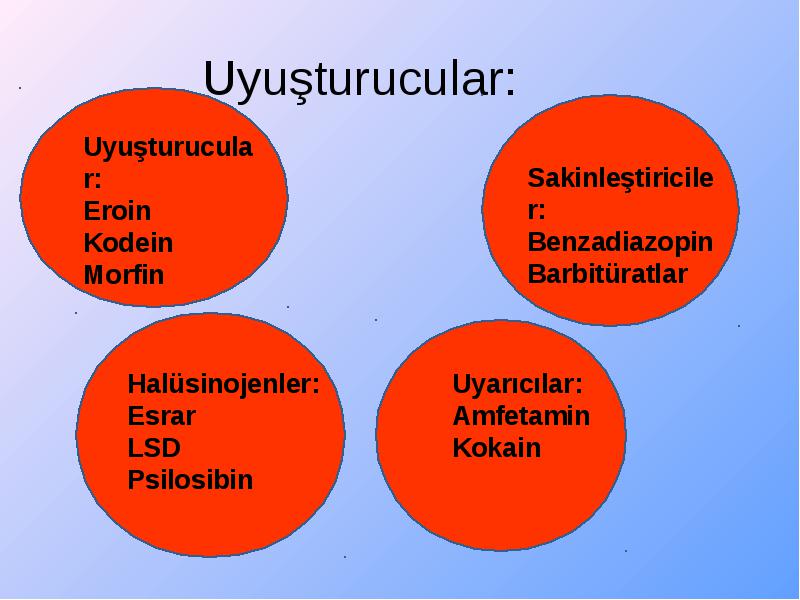 Uyuşturucular:

Uyuşturucular:
Eroin
Kodein
Morfin

Sakinleştiriciler:
Benzadiazopin
Barbitüratlar

Halüsinojenler:
Esrar
LSD
Psilosibin

Uyarıcılar:
Amfetamin
Kokain